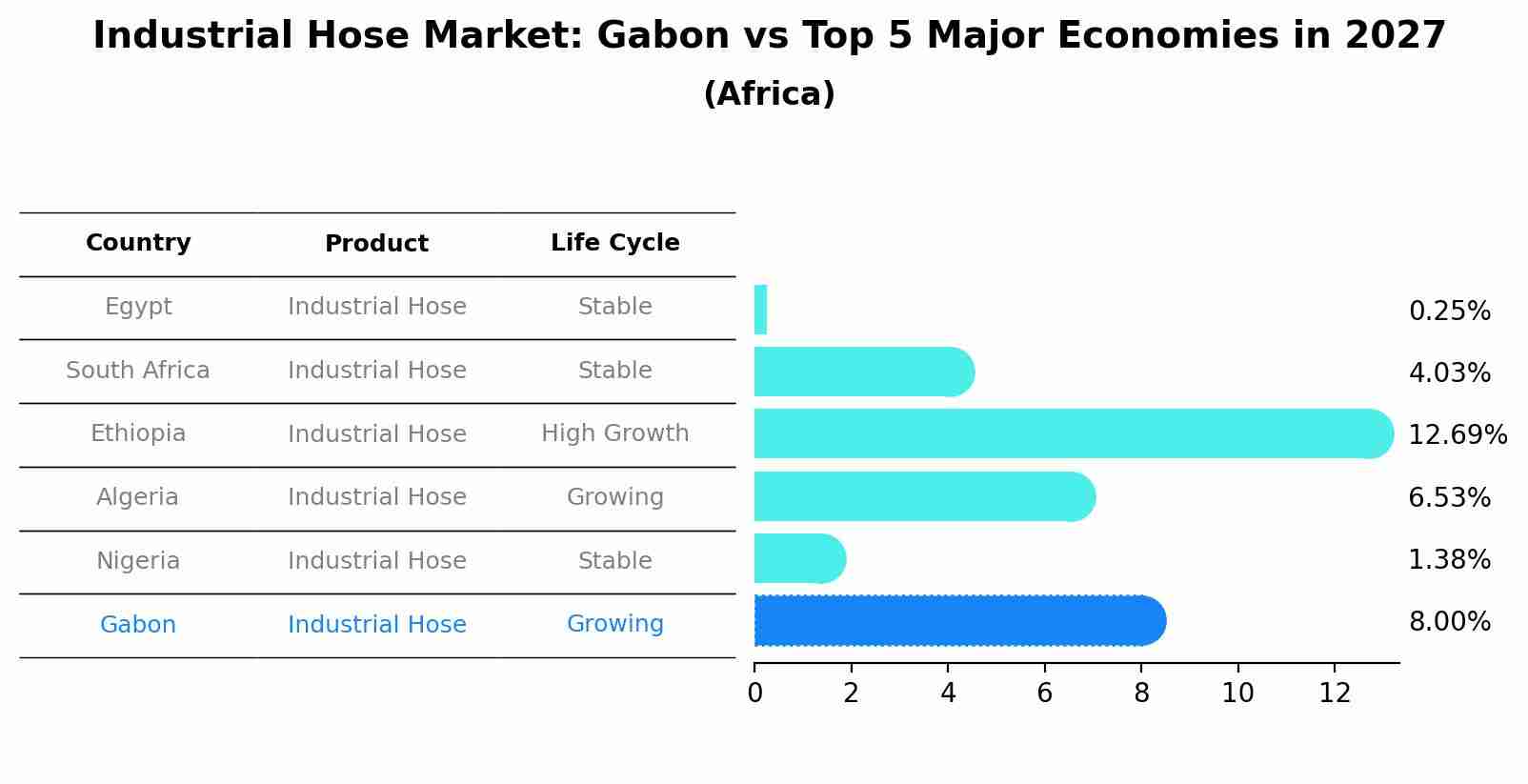 Industrial Hose Market: Gabon vs Top 5 Major Economies in 2027
(Africa)

| Country | Product | Life Cycle |
|---|---|---|
| Egypt | Industrial Hose | Stable |
| South Africa | Industrial Hose | Stable |
| Ethiopia | Industrial Hose | High Growth |
| Algeria | Industrial Hose | Growing |
| Nigeria | Industrial Hose | Stable |
| Gabon | Industrial Hose | Growing |

0.25%
4.03%
12.69%
6.53%
1.38%
8.00%

0 2 4 6 8 10 12